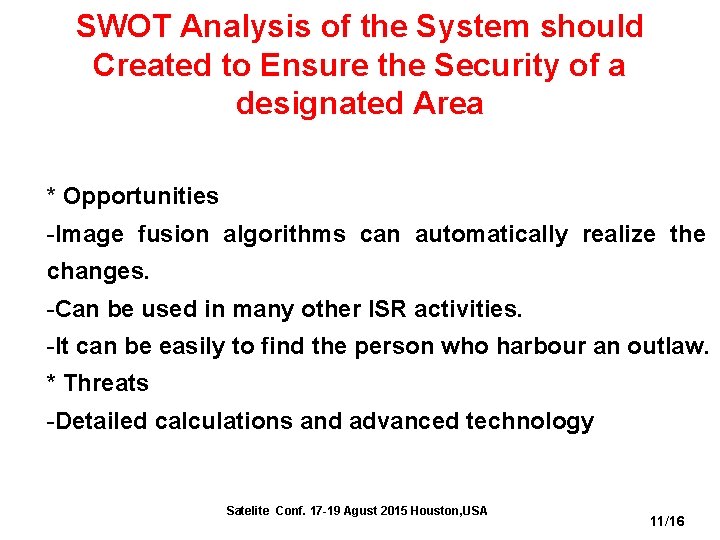 SWOT Analysis of the System should Created to Ensure the Security of a designated Area

* Opportunities
-Image fusion algorithms can automatically realize the changes.
-Can be used in many other ISR activities.
-It can be easily to find the person who harbour an outlaw.
* Threats
-Detailed calculations and advanced technology

Satelite Conf. 17-19 Agust 2015 Houston,USA

11/16